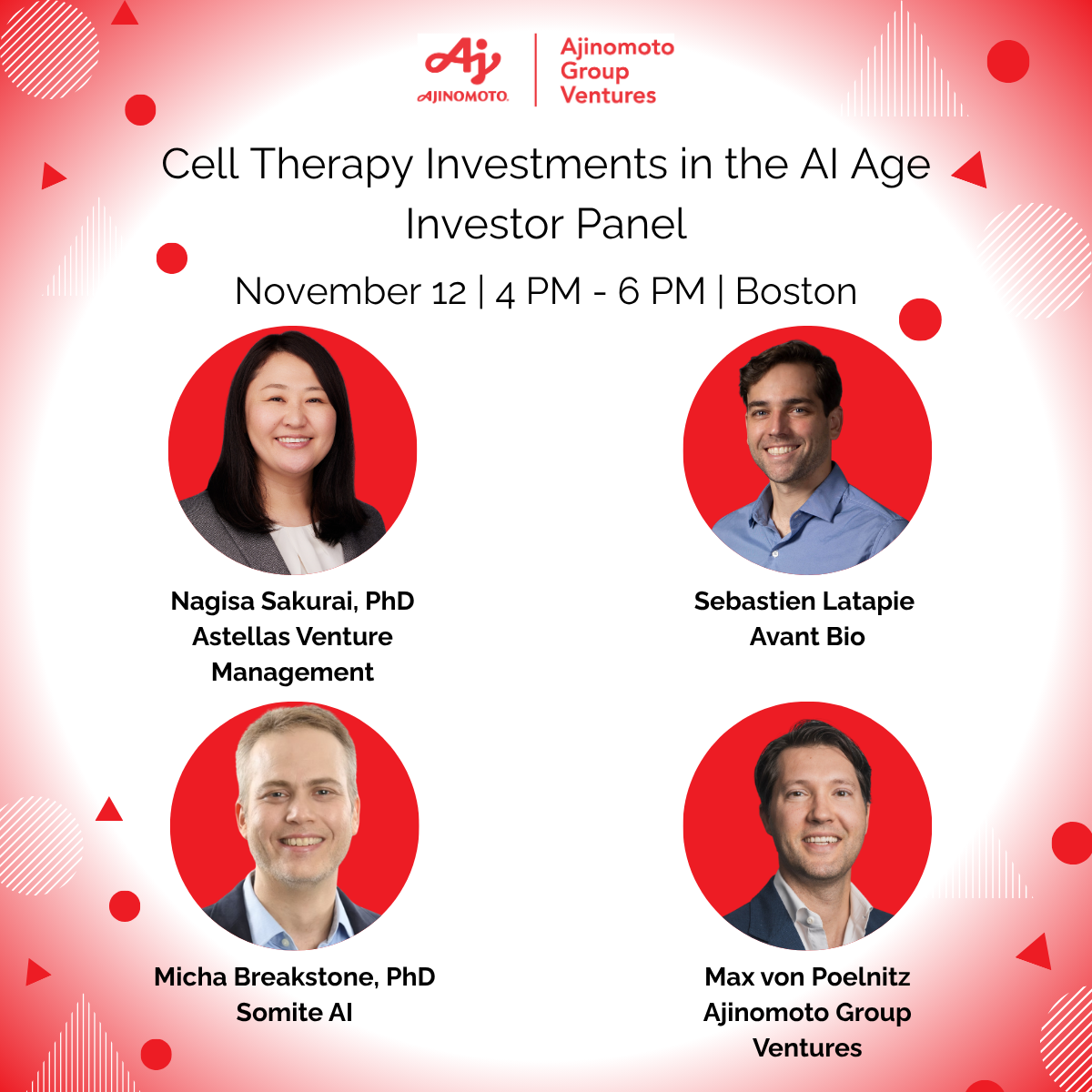 Aj AJINOMOTO.

Ajinomoto Group Ventures

Cell Therapy Investments in the AI Age Investor Panel

November 12 | 4 PM - 6 PM | Boston

Nagisa Sakurai, PhD
Astellas Venture Management

Sebastien Latapie
Avant Bio

Micha Breakstone, PhD
Somite AI

Max von Poelnitz
Ajinomoto Group Ventures